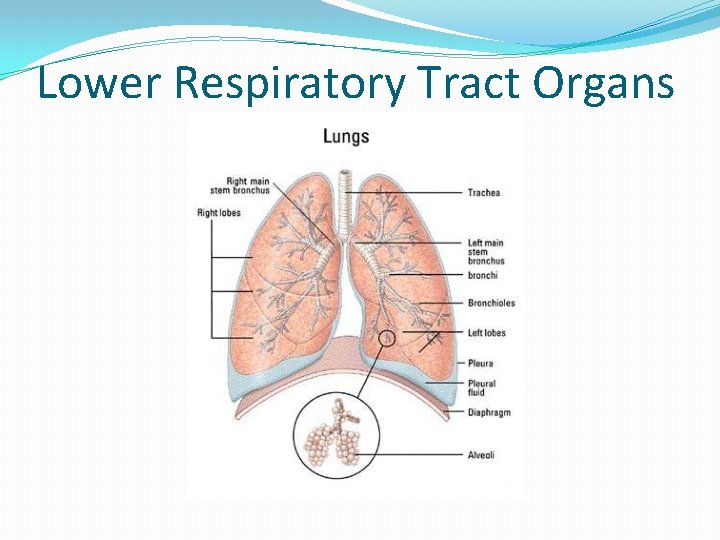 Lower Respiratory Tract Organs

Lungs

Right main stem bronchus

Right lobes

Trachea

Left main stem bronchus

bronchi

Bronchioles

Left lobes

Pleura

Pleural fluid

Diaphragm

Alveoli